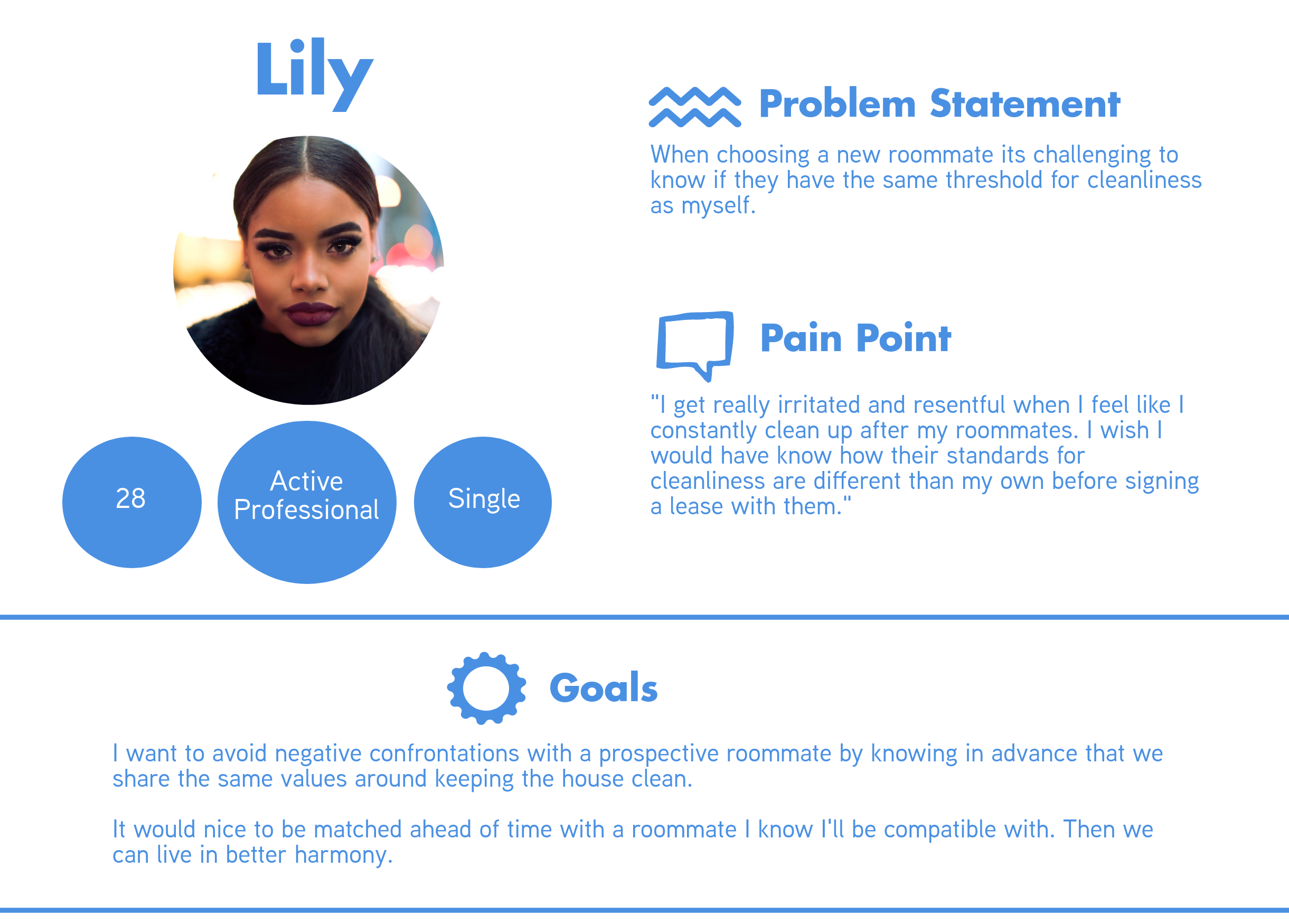 Lily

28

Active Professional

Single

Problem Statement

When choosing a new roommate its challenging to know if they have the same threshold for cleanliness as myself.

Pain Point

"I get really irritated and resentful when I feel like I constantly clean up after my roommates. I wish I would have know how their standards for cleanliness are different than my own before signing a lease with them."

Goals

I want to avoid negative confrontations with a prospective roommate by knowing in advance that we share the same values around keeping the house clean.

It would nice to be matched ahead of time with a roommate I know I'll be compatible with. Then we can live in better harmony.